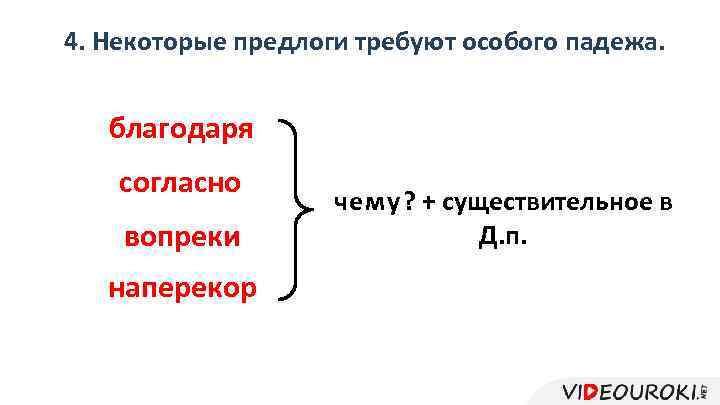 4. Некоторые предлоги требуют особого падежа.

благодаря

согласно

вопреки

наперекор

чему? + существительное в Д.п.

VIDEOUROKI.NET